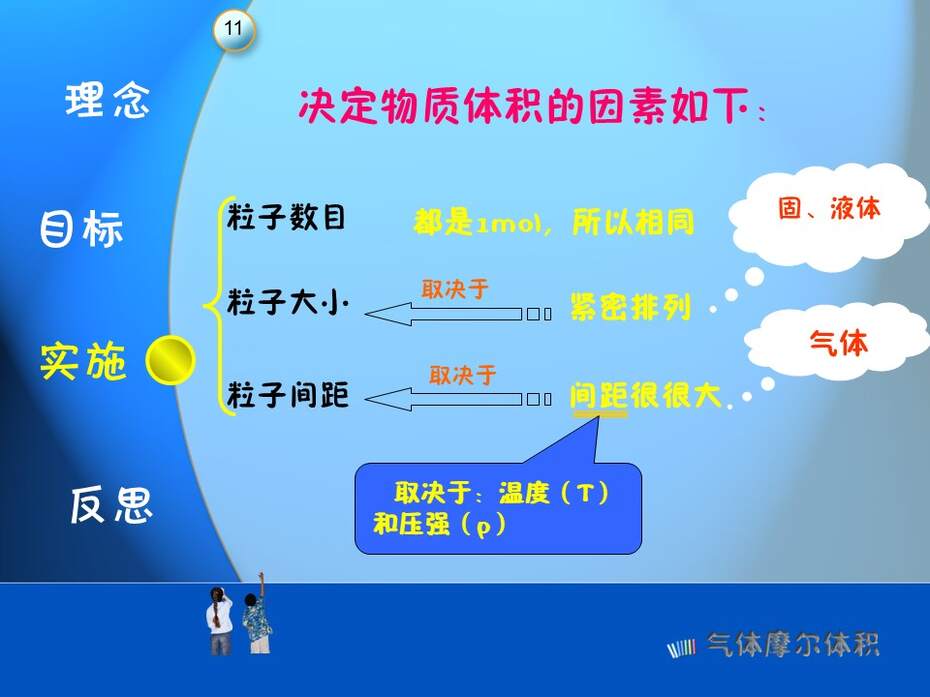 11

理念

目标

实施

反思

决定物质体积的因素如下：

粒子数目

都是1mol，所以相同

固、液体

粒子大小

取决于

紧密排列

气体

粒子间距

取决于

间距很很大

取决于：温度（T）和压强（p）

气体摩尔体积